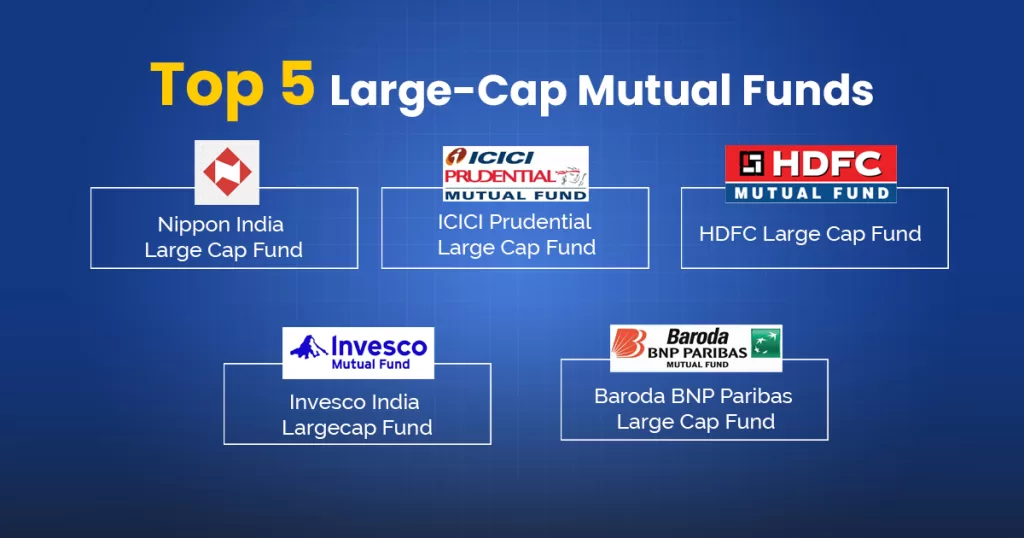 Top 5 Large-Cap Mutual Funds

Nippon India Large Cap Fund

ICICI PRUDENTIAL MUTUAL FUND

ICICI Prudential Large Cap Fund

HDFC MUTUAL FUND

HDFC Large Cap Fund

Invesco Mutual Fund

Invesco India Largecap Fund

Baroda BNP PARIBAS MUTUAL FUND

Baroda BNP Paribas Large Cap Fund